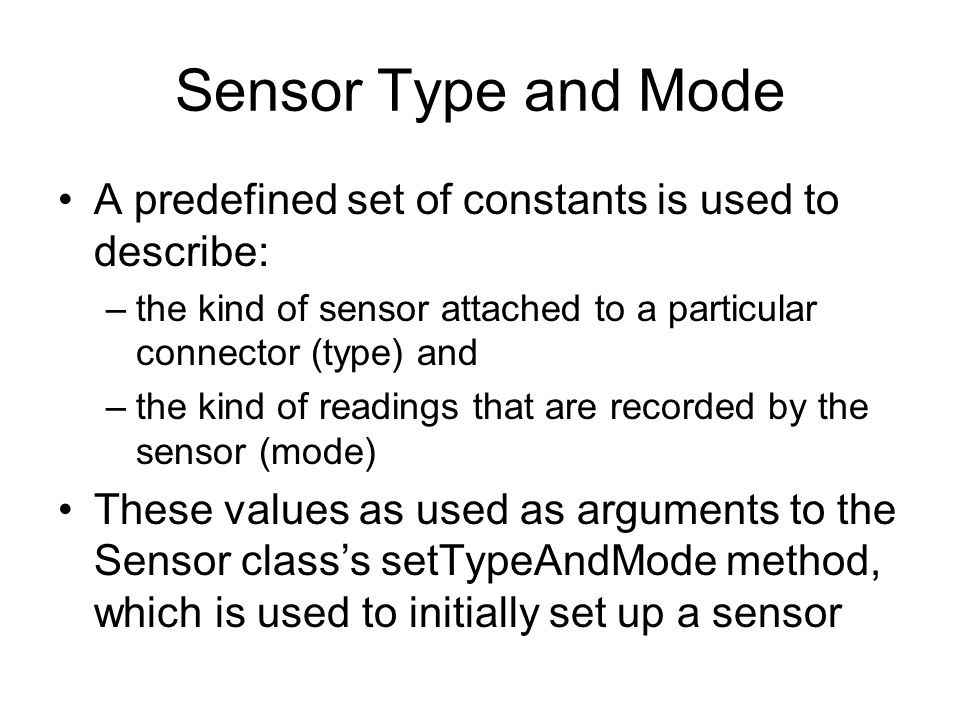 Sensor Type and Mode

• A predefined set of constants is used to describe:
– the kind of sensor attached to a particular connector (type) and
– the kind of readings that are recorded by the sensor (mode)

• These values as used as arguments to the Sensor class’s setTypeAndMode method, which is used to initially set up a sensor